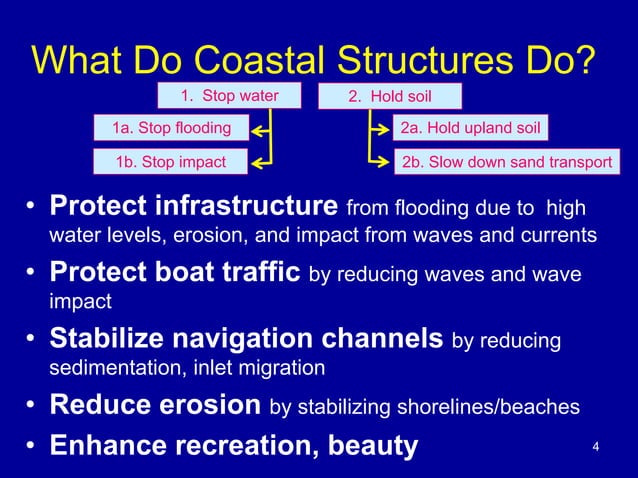 What Do Coastal Structures Do?

1. Stop water

1a. Stop flooding

1b. Stop impact

2. Hold soil

2a. Hold upland soil

2b. Slow down sand transport

• Protect infrastructure from flooding due to high water levels, erosion, and impact from waves and currents

• Protect boat traffic by reducing waves and wave impact

• Stabilize navigation channels by reducing sedimentation, inlet migration

• Reduce erosion by stabilizing shorelines/beaches

• Enhance recreation, beauty

4